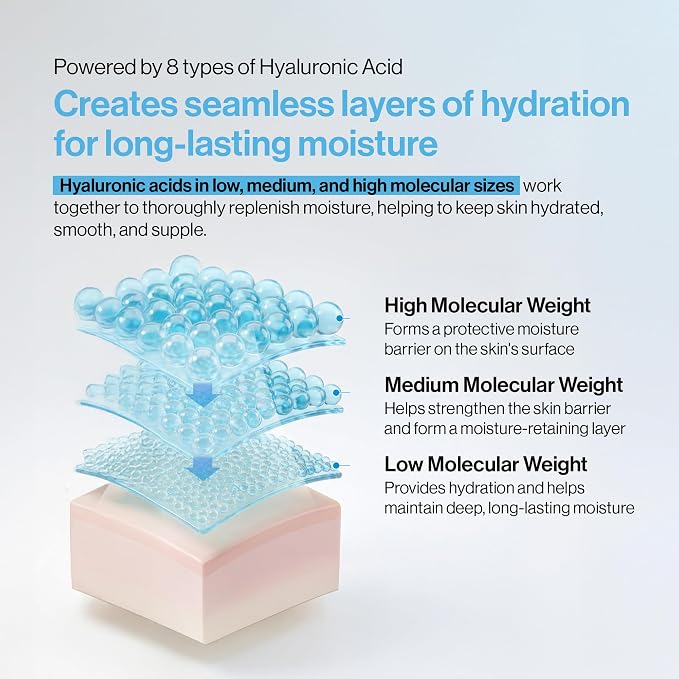 Powered by 8 types of Hyaluronic Acid

Creates seamless layers of hydration for long-lasting moisture

Hyaluronic acids in low, medium, and high molecular sizes work together to thoroughly replenish moisture, helping to keep skin hydrated, smooth, and supple.

High Molecular Weight
Forms a protective moisture barrier on the skin's surface

Medium Molecular Weight
Helps strengthen the skin barrier and form a moisture-retaining layer

Low Molecular Weight
Provides hydration and helps maintain deep, long-lasting moisture